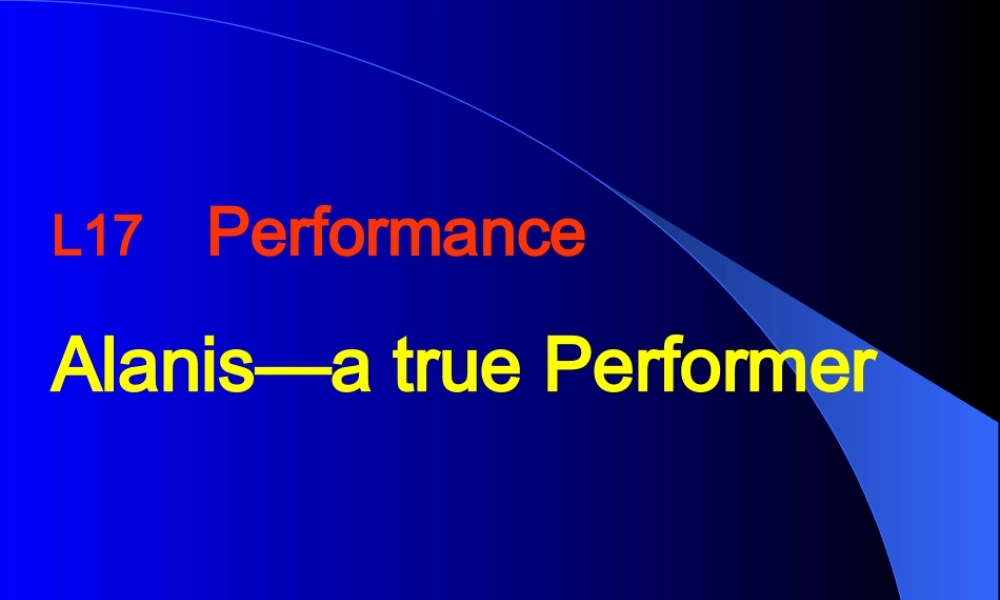 L17 Performance

Alanis—a true Performer